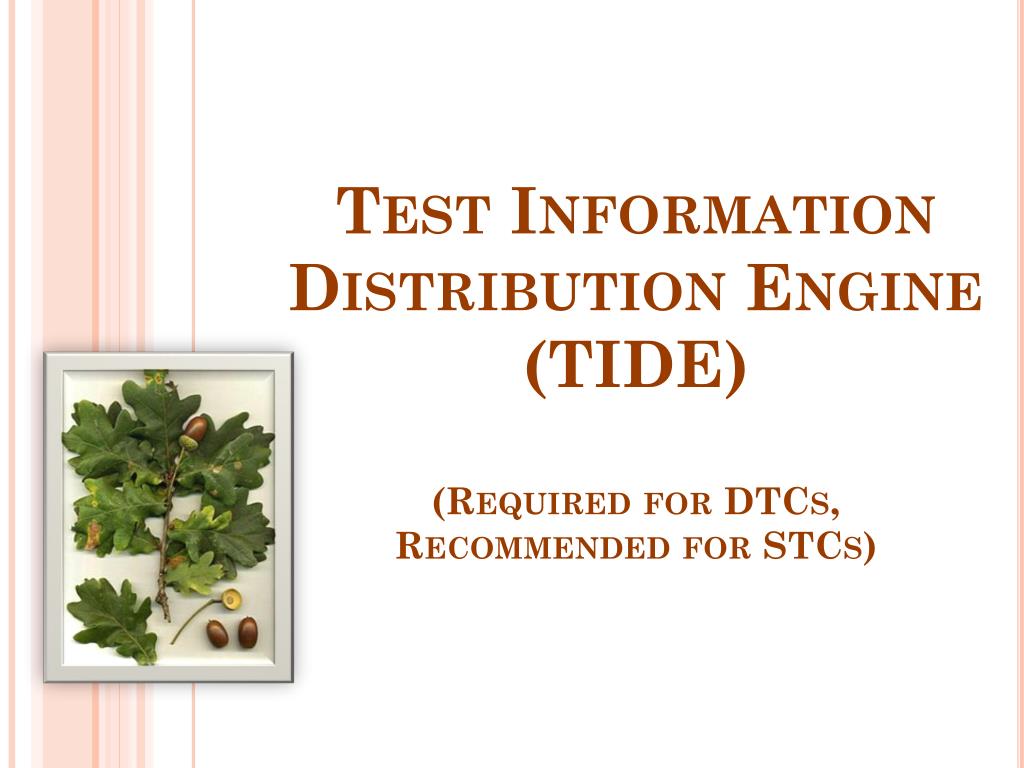 Test Information Distribution Engine (TIDE)

(Required for DTCs, Recommended for STCs)